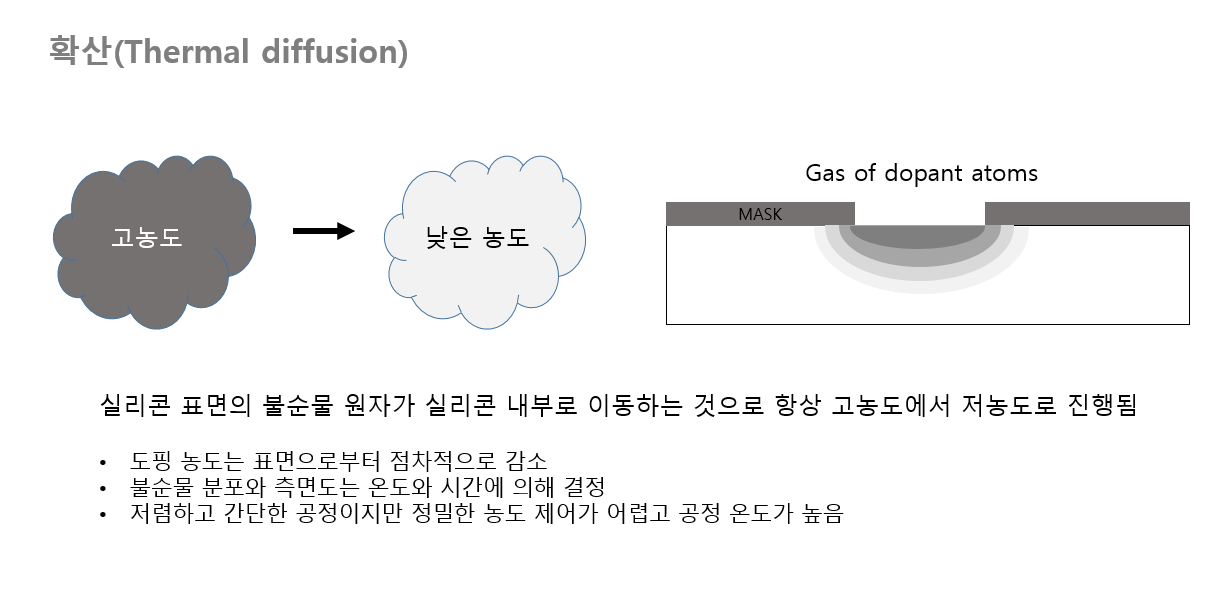 확산(Thermal diffusion)

고농도

낮은 농도

Gas of dopant atoms

MASK

실리콘 표면의 불순물 원자가 실리콘 내부로 이동하는 것으로 항상 고농도에서 저농도로 진행됨

• 도핑 농도는 표면으로부터 점차적으로 감소
• 불순물 분포와 측면도는 온도와 시간에 의해 결정
• 저렴하고 간단한 공정이지만 정밀한 농도 제어가 어렵고 공정 온도가 높음